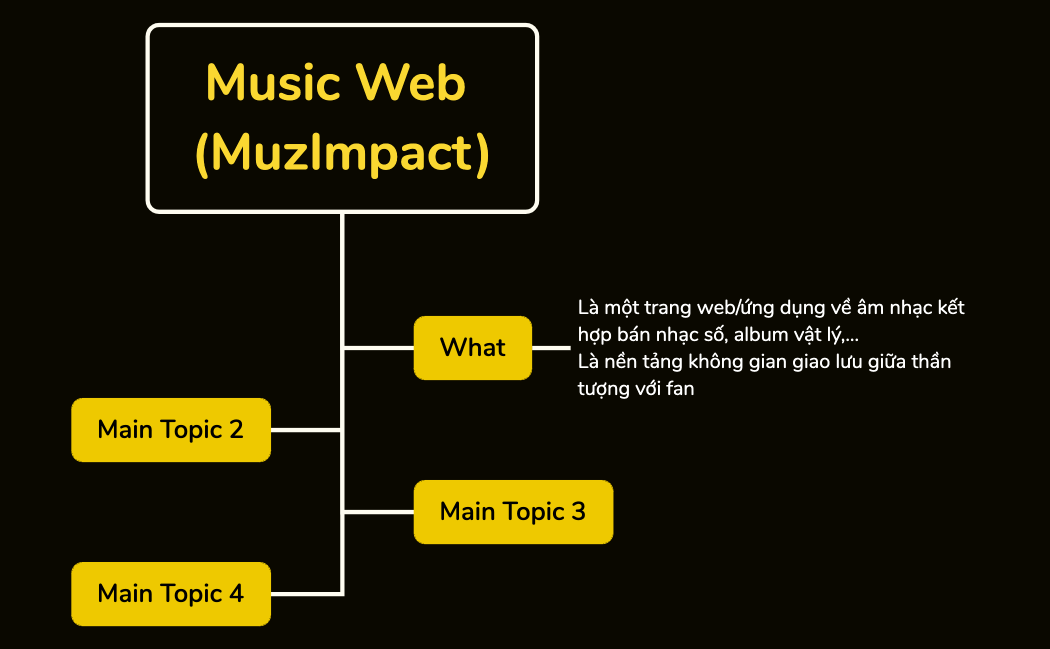 Music Web
(MuzImpact)

What

Là một trang web/ứng dụng về âm nhạc kết hợp bán nhạc số, album vật lý,...
Là nền tảng không gian giao lưu giữa thần tượng với fan

Main Topic 2

Main Topic 3

Main Topic 4